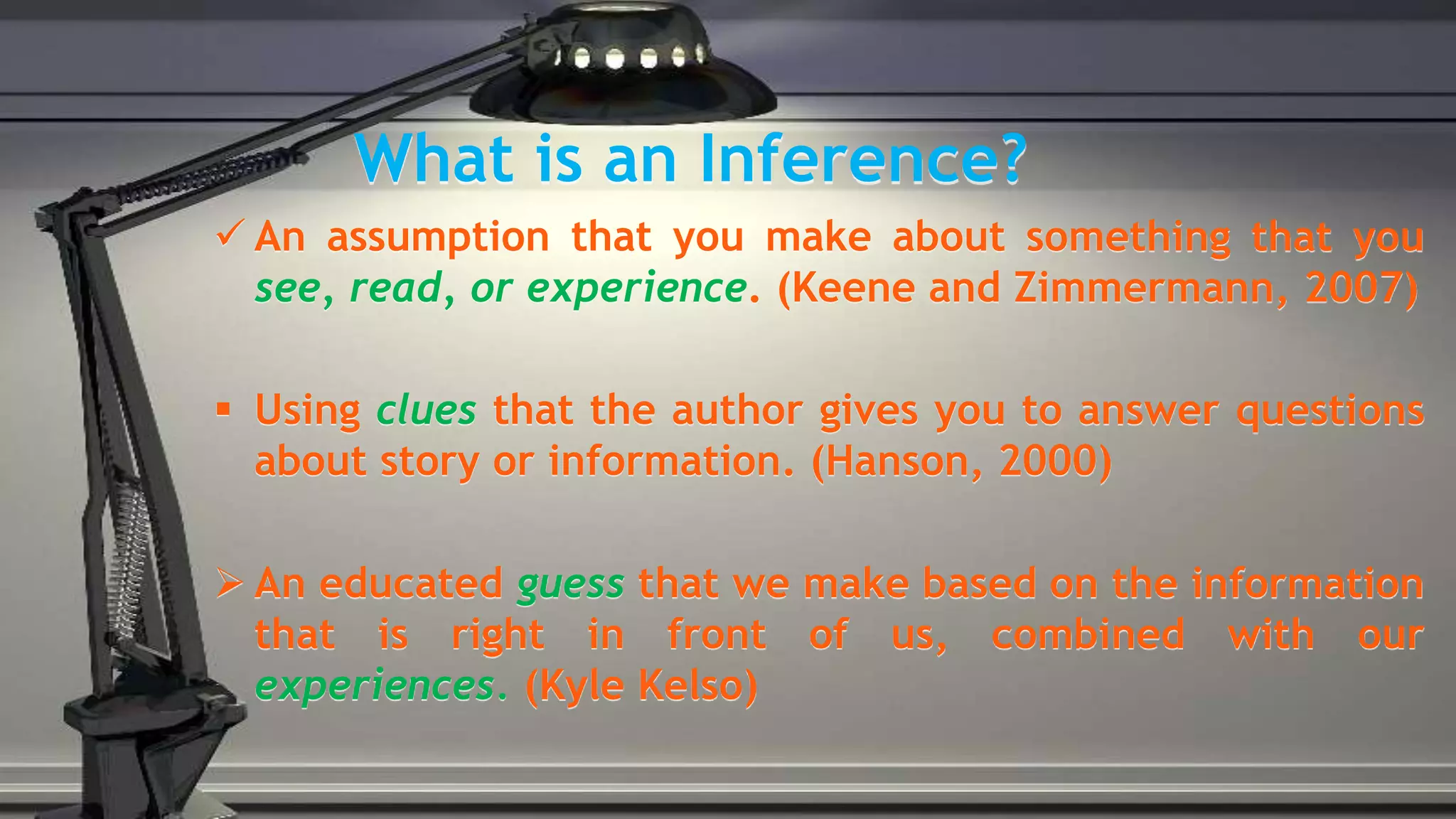 What is an Inference?

✓ An assumption that you make about something that you see, read, or experience. (Keene and Zimmermann, 2007)

▪ Using clues that the author gives you to answer questions about story or information. (Hanson, 2000)

➢ An educated guess that we make based on the information that is right in front of us, combined with our experiences. (Kyle Kelso)